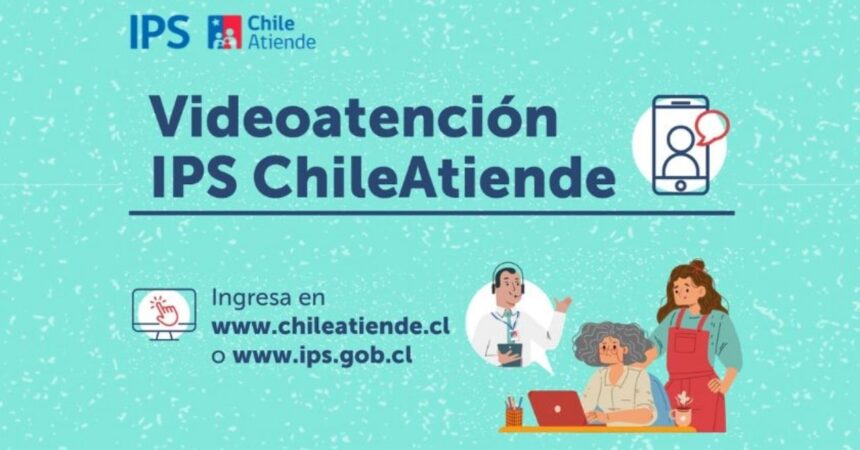 IPS Chile Atiende

Videoatención IPS ChileAtiende

Ingresa en www.chileatiende.cl o www.ips.gob.cl